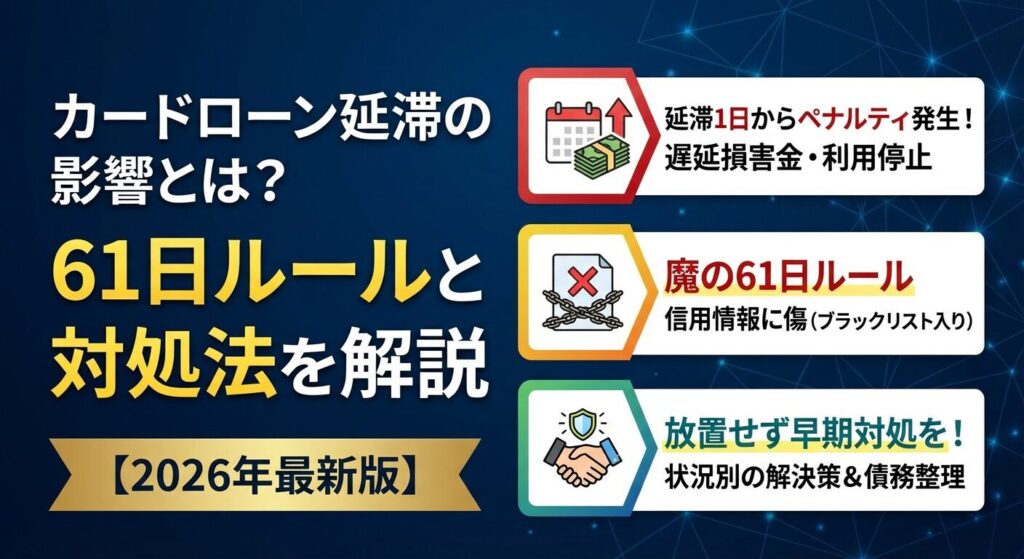 カードローン延滞の影響とは？

61日ルールと対処法を解説

【2026年最新版】

延滞1日からペナルティ発生！
遅延損害金・利用停止

魔の61日ルール
信用情報に傷（ブラックリスト入り）

放置せず早期対処を！
状況別の解決策＆債務整理